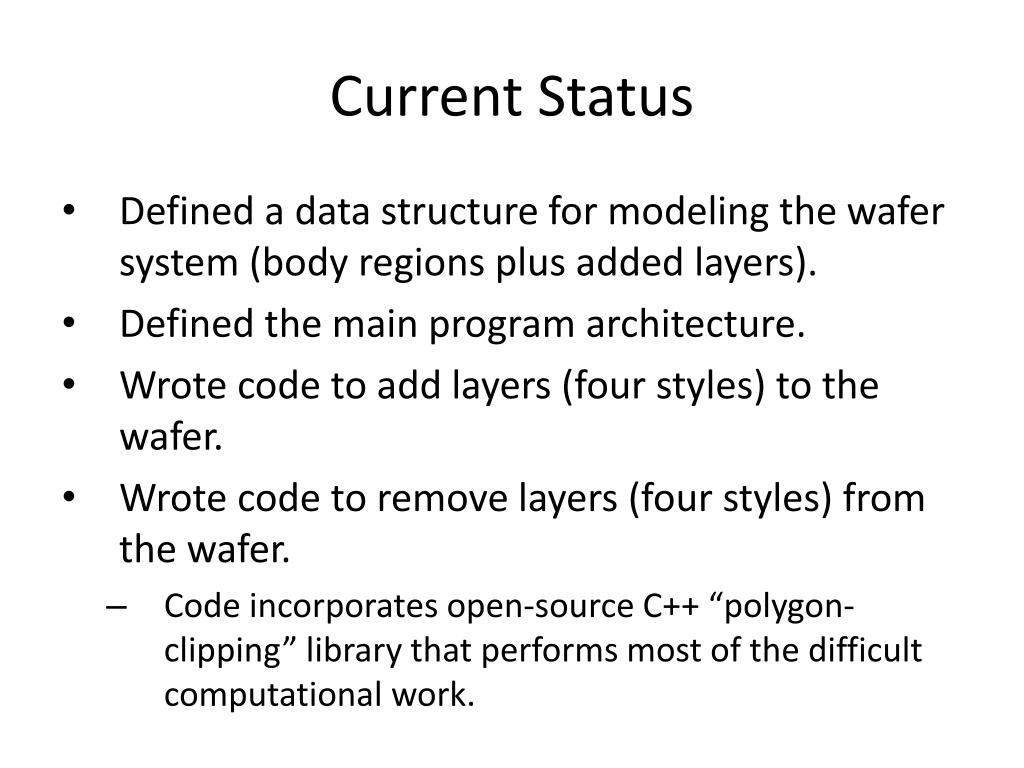 Current Status

• Defined a data structure for modeling the wafer system (body regions plus added layers).
• Defined the main program architecture.
• Wrote code to add layers (four styles) to the wafer.
• Wrote code to remove layers (four styles) from the wafer.
– Code incorporates open-source C++ “polygon-clipping” library that performs most of the difficult computational work.